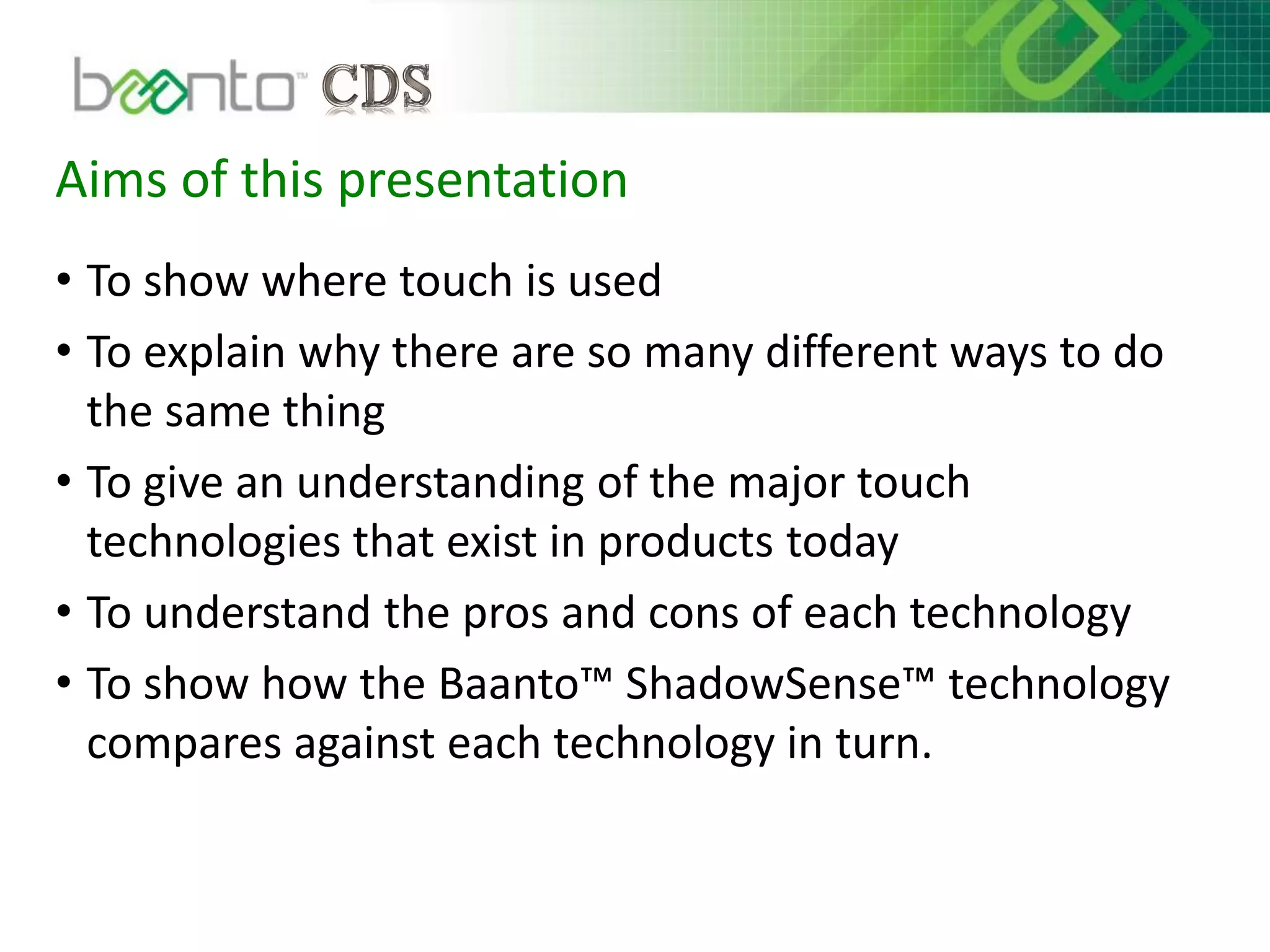 baanto™ CDS

Aims of this presentation

• To show where touch is used
• To explain why there are so many different ways to do the same thing
• To give an understanding of the major touch technologies that exist in products today
• To understand the pros and cons of each technology
• To show how the Baanto™ ShadowSense™ technology compares against each technology in turn.